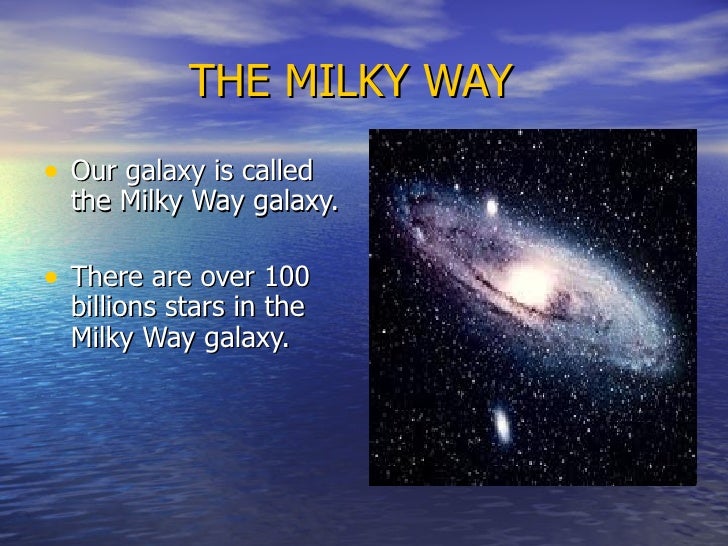 THE MILKY WAY

• Our galaxy is called the Milky Way galaxy.

• There are over 100 billions stars in the Milky Way galaxy.